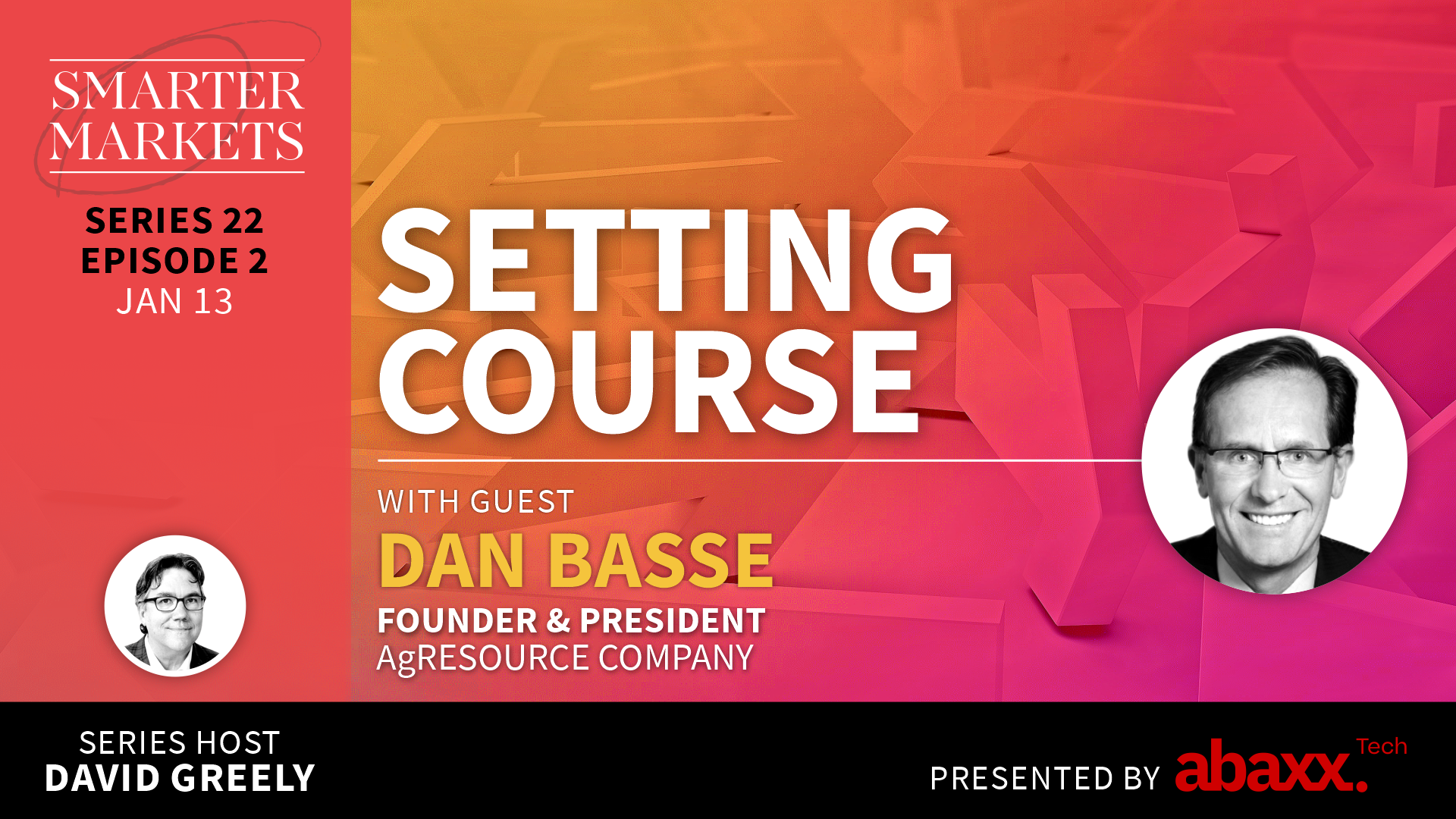 SMARTER MARKETS

SERIES 22
EPISODE 2
JAN 13

SETTING COURSE

WITH GUEST
DAN BASSE
FOUNDER & PRESIDENT
AgRESOURCE COMPANY

SERIES HOST
DAVID GREELY

PRESENTED BY abaxx. Tech